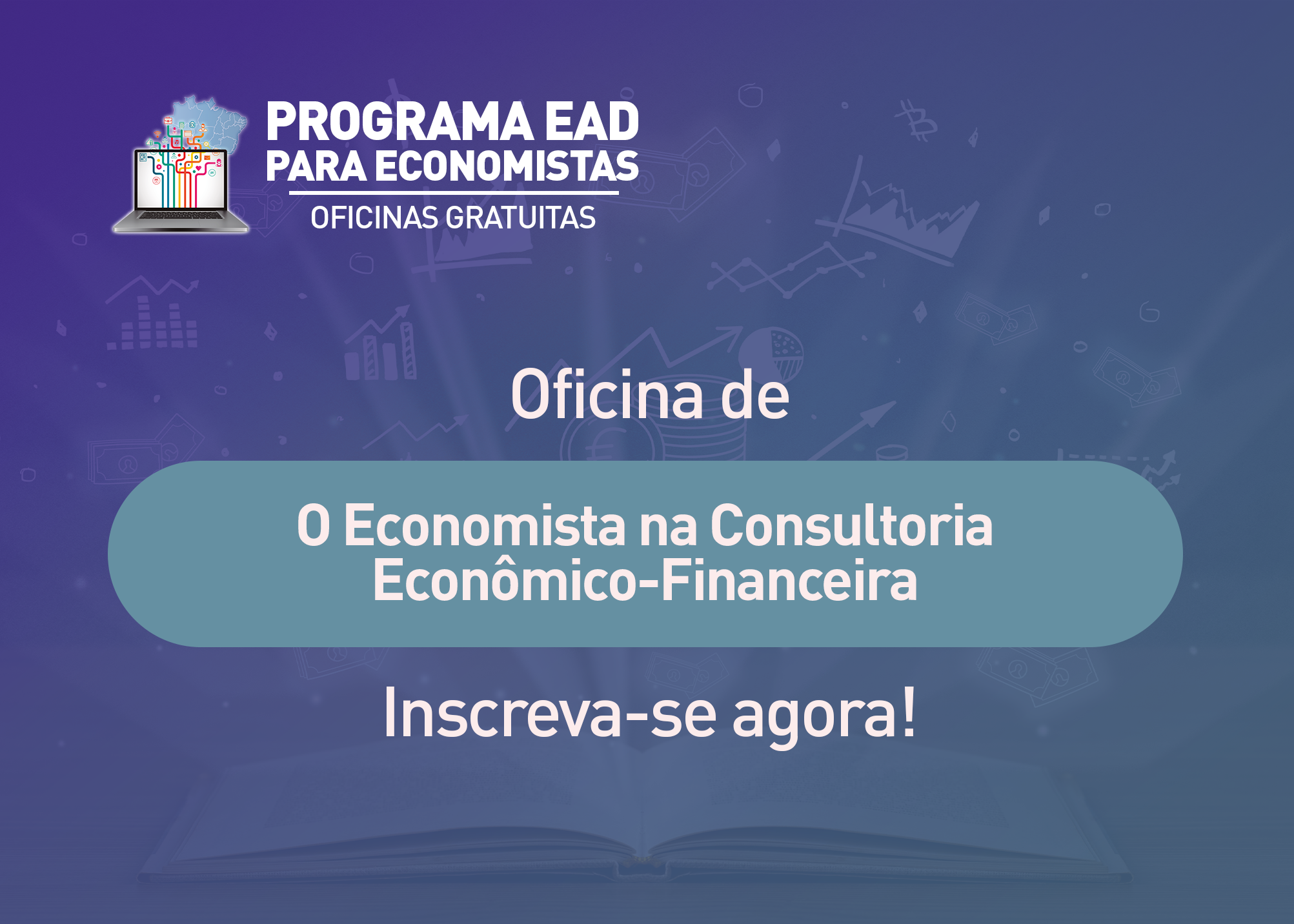 PROGRAMA EAD
PARA ECONOMISTAS
OFICINAS GRATUITAS

Oficina de

O Economista na Consultoria Econômico-Financeira

Inscreva-se agora!